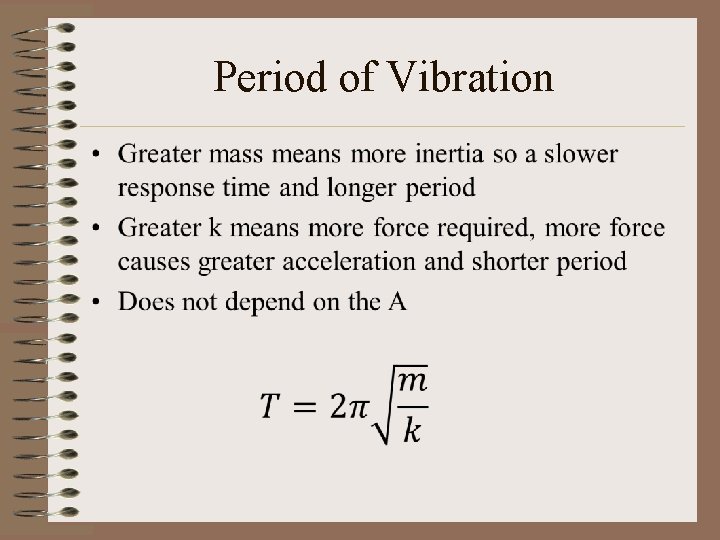 Period of Vibration

• Greater mass means more inertia so a slower response time and longer period
• Greater k means more force required, more force causes greater acceleration and shorter period
• Does not depend on the A

$T = 2\pi\sqrt{\frac{m}{k}}$